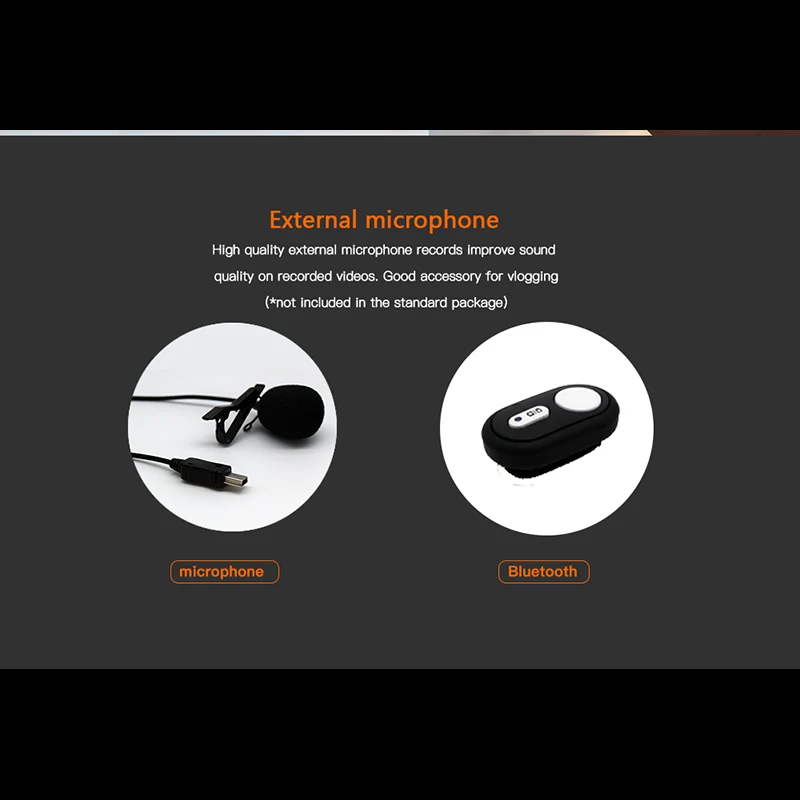 External microphone

High quality external microphone records improve sound quality on recorded videos. Good accessory for vlogging (*not included in the standard package)

microphone

Bluetooth